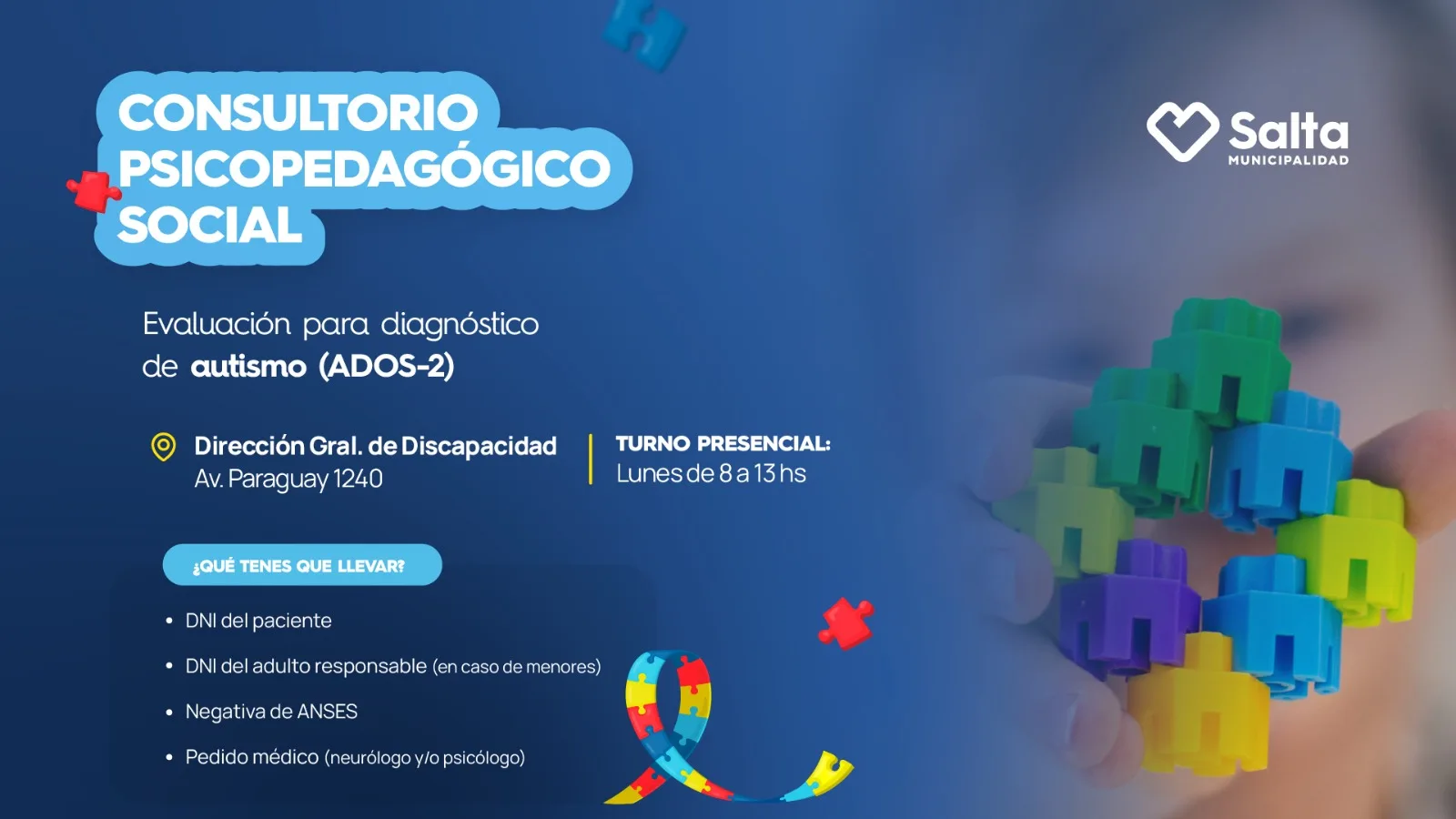 CONSULTORIO PSICOPEDAGÓGICO SOCIAL

Salta
MUNICIPALIDAD

Evaluación para diagnóstico de autismo (ADOS-2)

Dirección Gral. de Discapacidad
Av. Paraguay 1240

TURNO PRESENCIAL:
Lunes de 8 a 13 hs

¿QUÉ TENES QUE LLEVAR?

• DNI del paciente
• DNI del adulto responsable (en caso de menores)
• Negativa de ANSES
• Pedido médico (neurólogo y/o psicólogo)